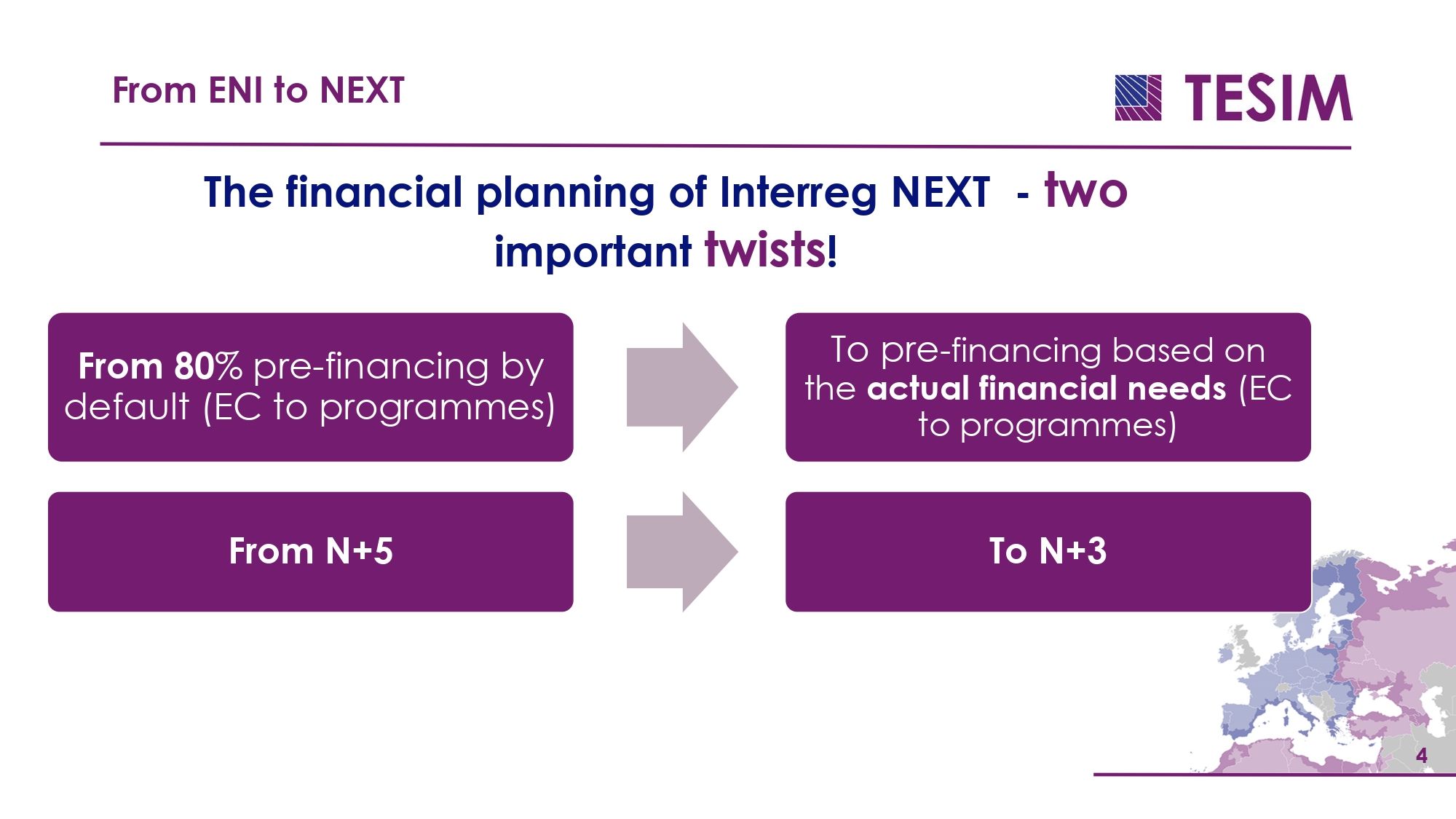 From ENI to NEXT

TESIM

The financial planning of Interreg NEXT - two important twists!

From 80% pre-financing by default (EC to programmes)

To pre-financing based on the actual financial needs (EC to programmes)

From N+5

To N+3

4